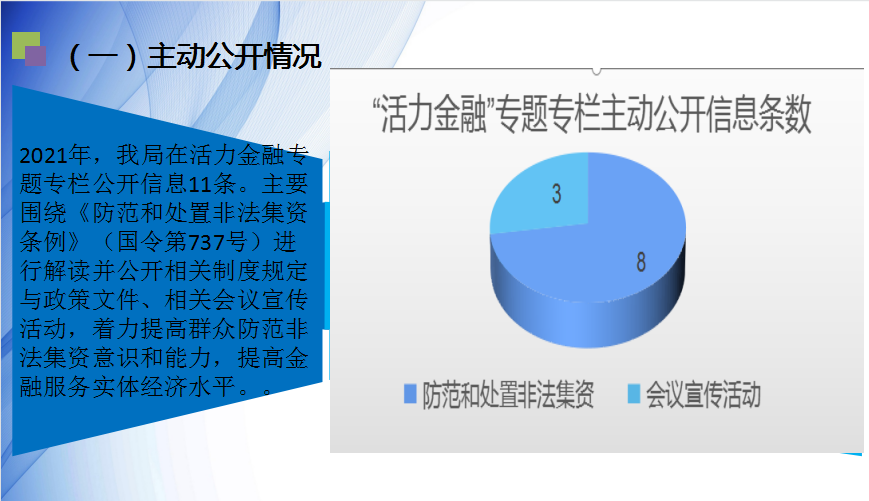 （一）主动公开情况

2021年，我局在活力金融专题专栏公开信息11条。主要围绕《防范和处置非法集资条例》（国令第737号）进行解读并公开相关制度规定与政策文件、相关会议宣传活动，着力提高群众防范非法集资意识和能力，提高金融服务实体经济水平。。

“活力金融”专题专栏主动公开信息条数

3

8

防范和处置非法集资 会议宣传活动